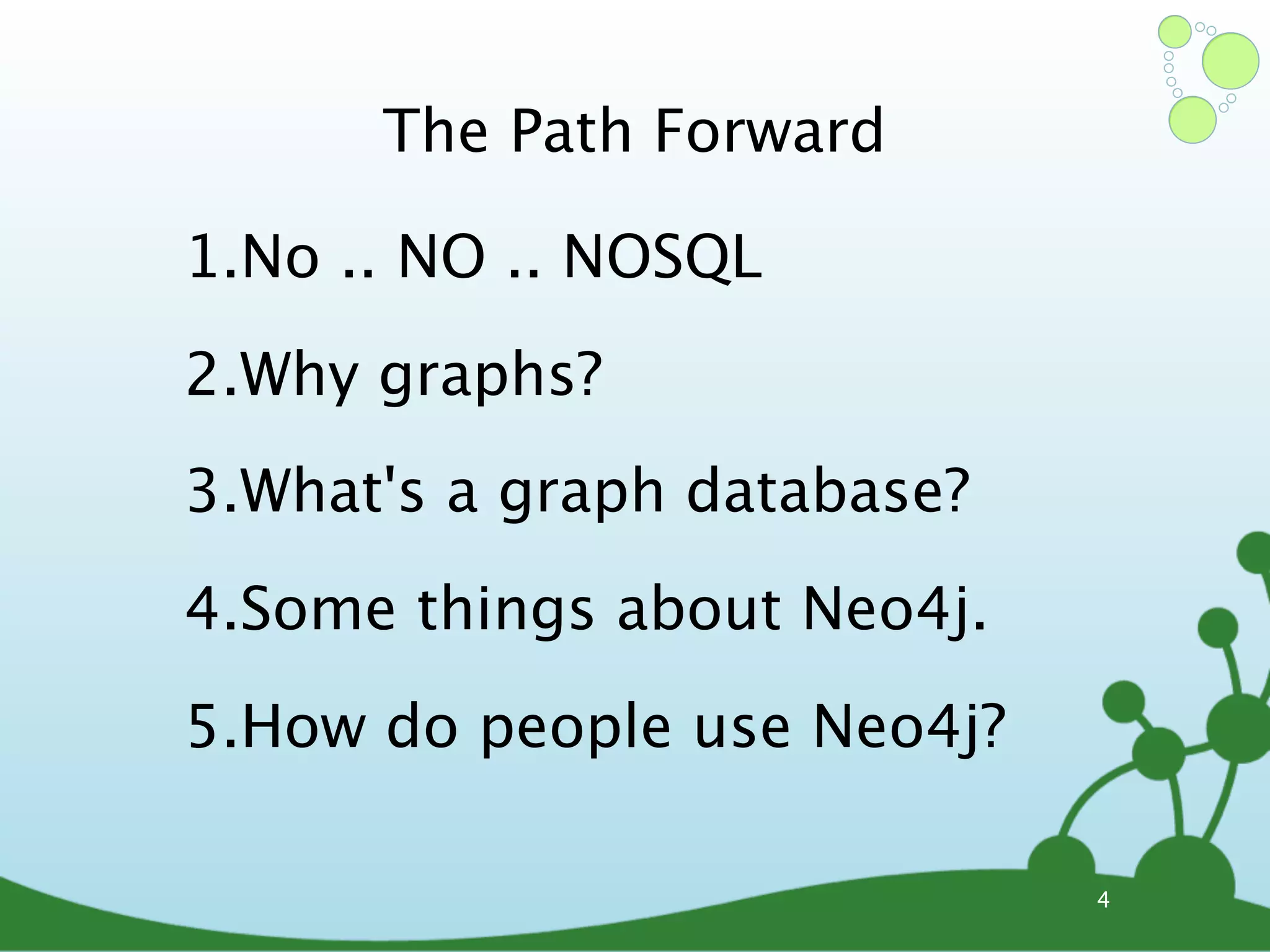 The Path Forward

1.No .. NO .. NOSQL

2.Why graphs?

3.What's a graph database?

4.Some things about Neo4j.

5.How do people use Neo4j?

4